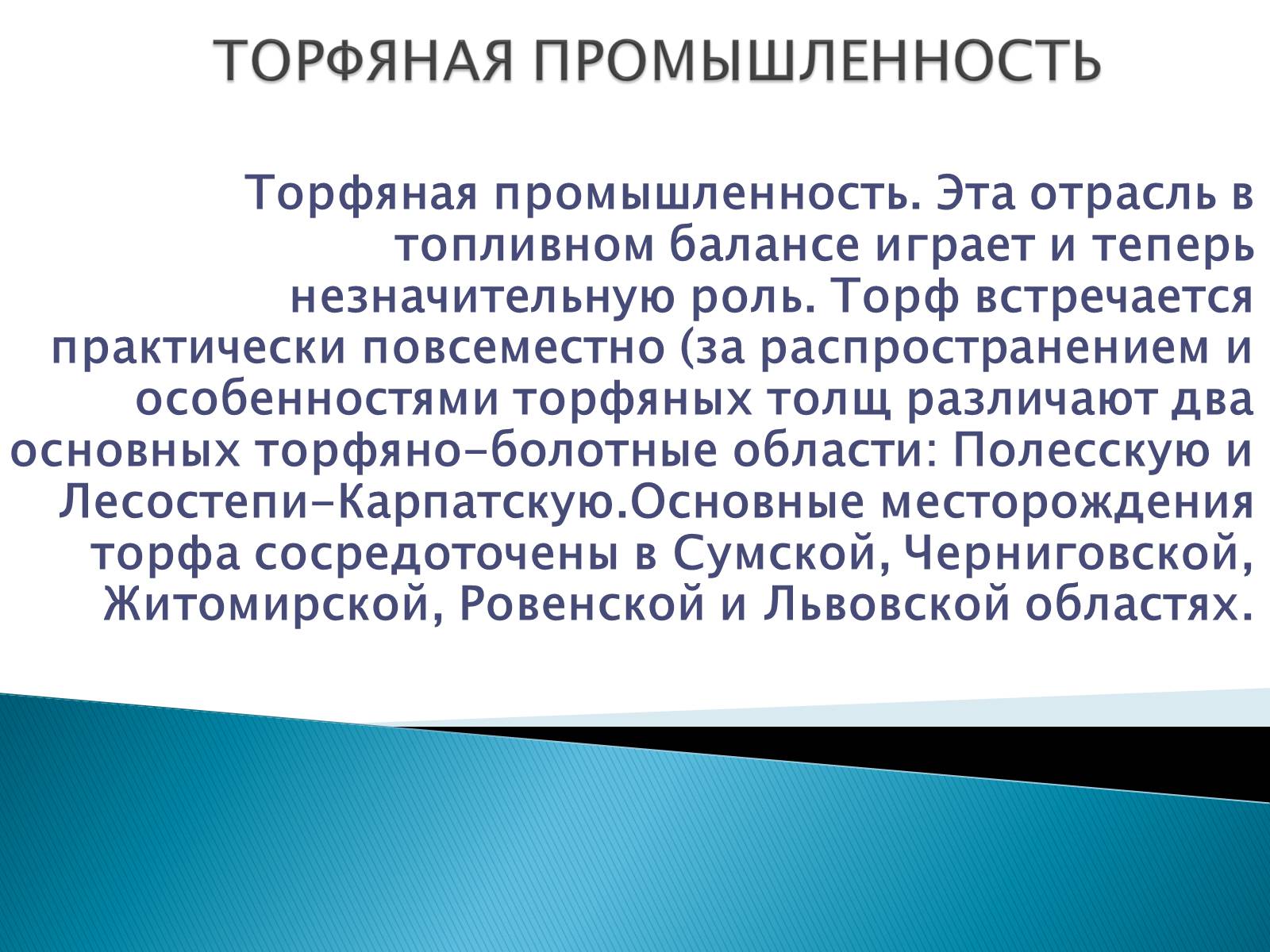 ТОРФЯНАЯ ПРОМЫШЛЕННОСТЬ

Торфяная промышленность. Эта отрасль в топливном балансе играет и теперь незначительную роль. Торф встречается практически повсеместно (за распространением и особенностями торфяных толщ различают два основных торфяно-болотные области: Полесскую и Лесостепи-Карпатскую.Основные месторождения торфа сосредоточены в Сумской, Черниговской, Житомирской, Ровенской и Львовской областях.